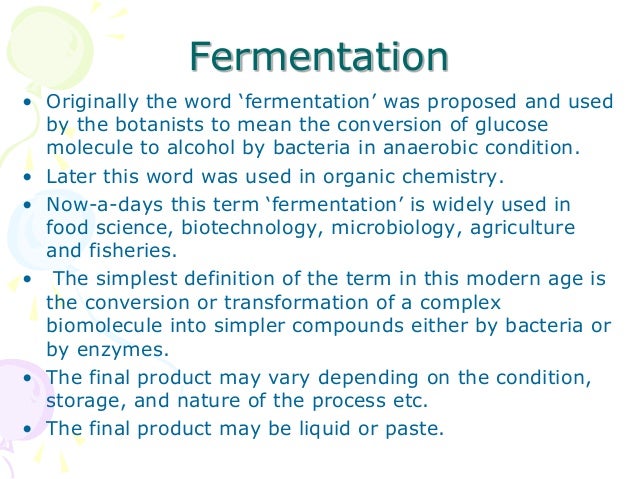 Fermentation

• Originally the word ‘fermentation’ was proposed and used by the botanists to mean the conversion of glucose molecule to alcohol by bacteria in anaerobic condition.
• Later this word was used in organic chemistry.
• Now-a-days this term ‘fermentation’ is widely used in food science, biotechnology, microbiology, agriculture and fisheries.
• The simplest definition of the term in this modern age is the conversion or transformation of a complex biomolecule into simpler compounds either by bacteria or by enzymes.
• The final product may vary depending on the condition, storage, and nature of the process etc.
• The final product may be liquid or paste.